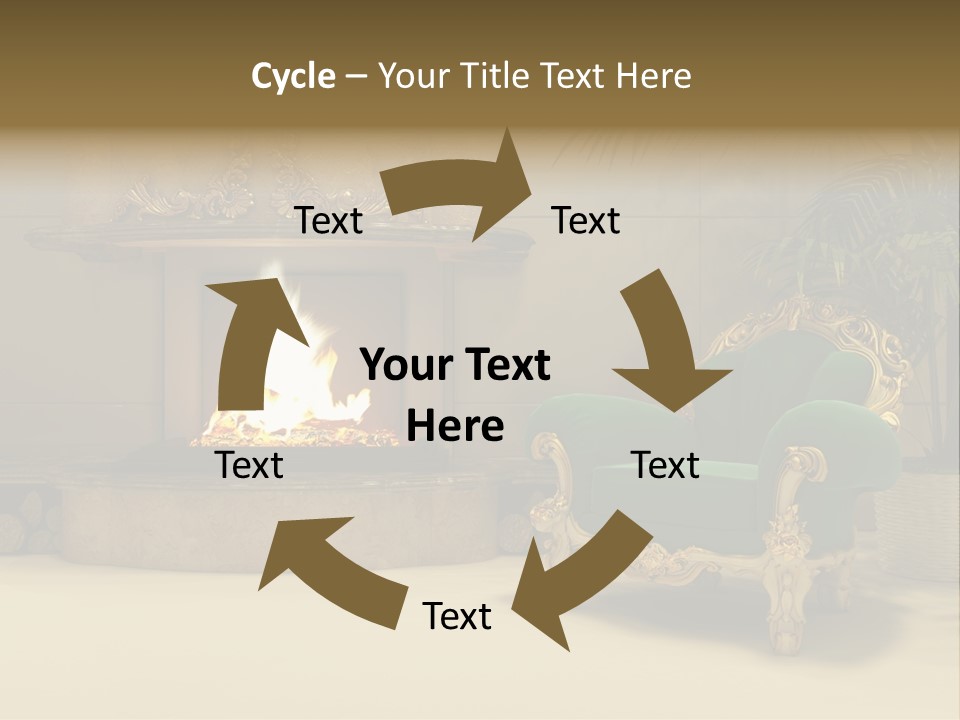 Cycle – Your Title Text Here

Text

Text

Your Text Here

Text

Text

Text